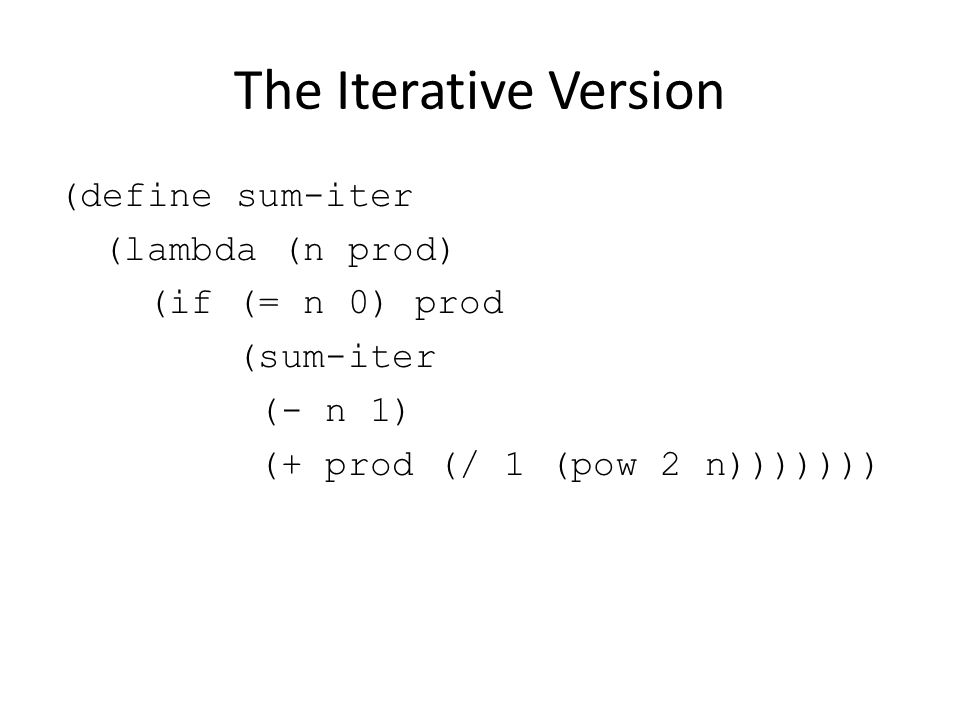 The Iterative Version

(define sum-iter
  (lambda (n prod)
    (if (= n 0) prod
        (sum-iter
         (- n 1)
         (+ prod (/ 1 (pow 2 n)))))))